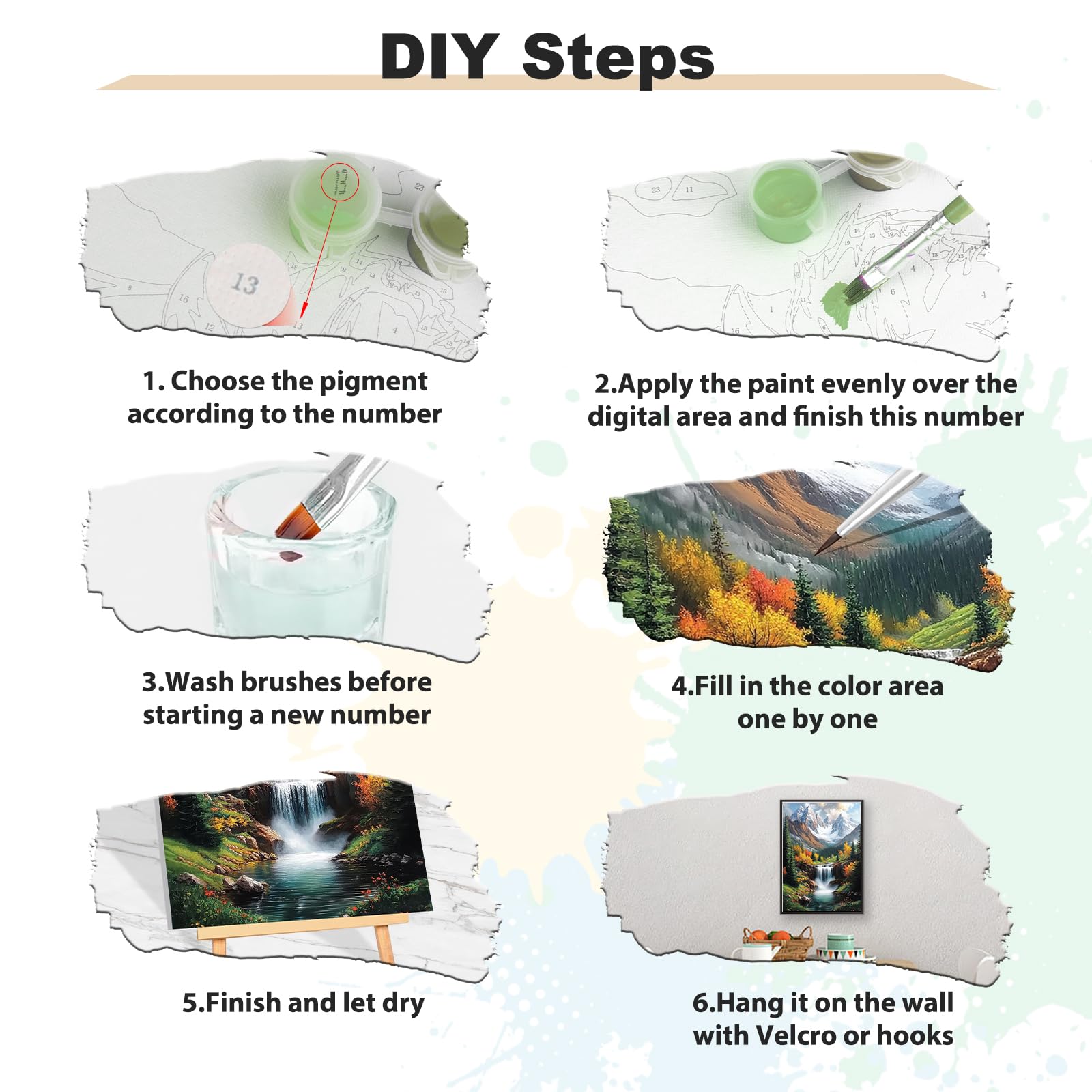 DIY Steps

13

1. Choose the pigment according to the number

2.Apply the paint evenly over the digital area and finish this number

3.Wash brushes before starting a new number

4.Fill in the color area one by one

5.Finish and let dry

6.Hang it on the wall with Velcro or hooks